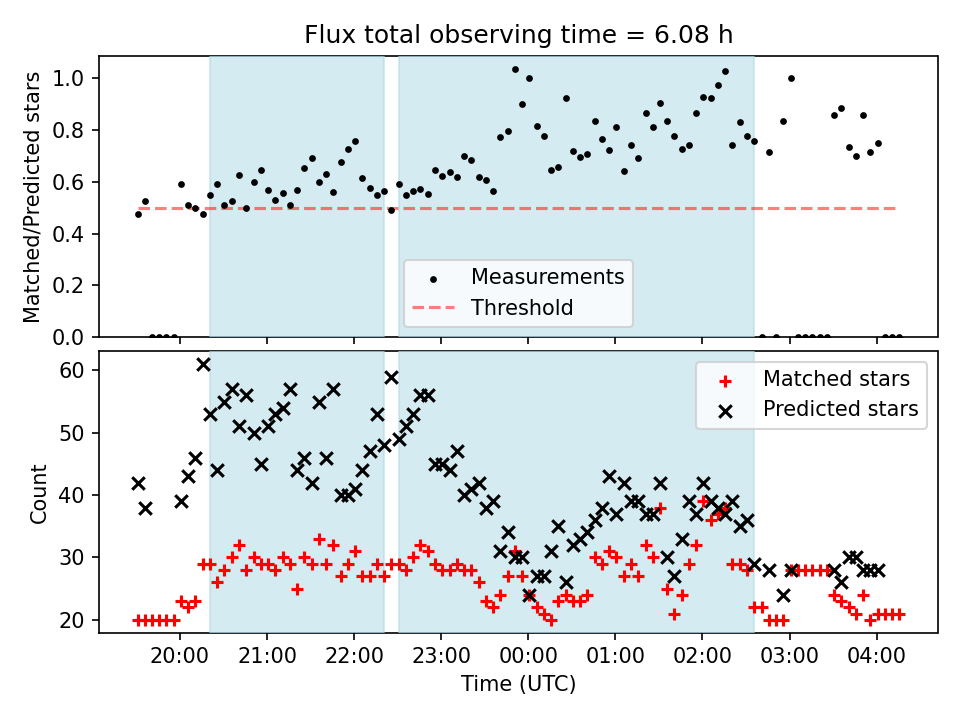 Flux total observing time = 6.08 h

Matched/Predicted stars

1.0
0.8
0.6
0.4
0.2
0.0

Measurements
Threshold

Count

60
50
40
30
20

Matched stars
Predicted stars

20:00
21:00
22:00
23:00
00:00
01:00
02:00
03:00
04:00

Time (UTC)